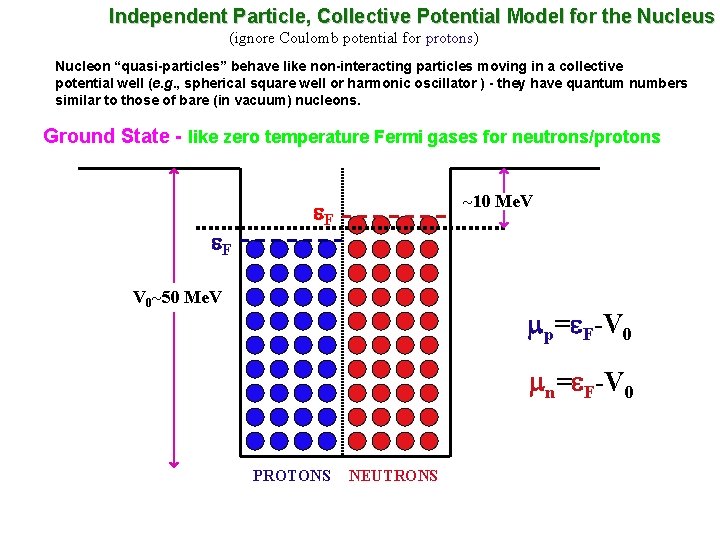 Independent Particle, Collective Potential Model for the Nucleus
(ignore Coulomb potential for protons)

Nucleon "quasi-particles" behave like non-interacting particles moving in a collective potential well (e.g., spherical square well or harmonic oscillator ) - they have quantum numbers similar to those of bare (in vacuum) nucleons.

Ground State - like zero temperature Fermi gases for neutrons/protons

$\varepsilon_F$

~10 MeV

$\varepsilon_F$

$V_0$~50 MeV

$\mu_p=\varepsilon_F-V_0$

$\mu_n=\varepsilon_F-V_0$

PROTONS NEUTRONS